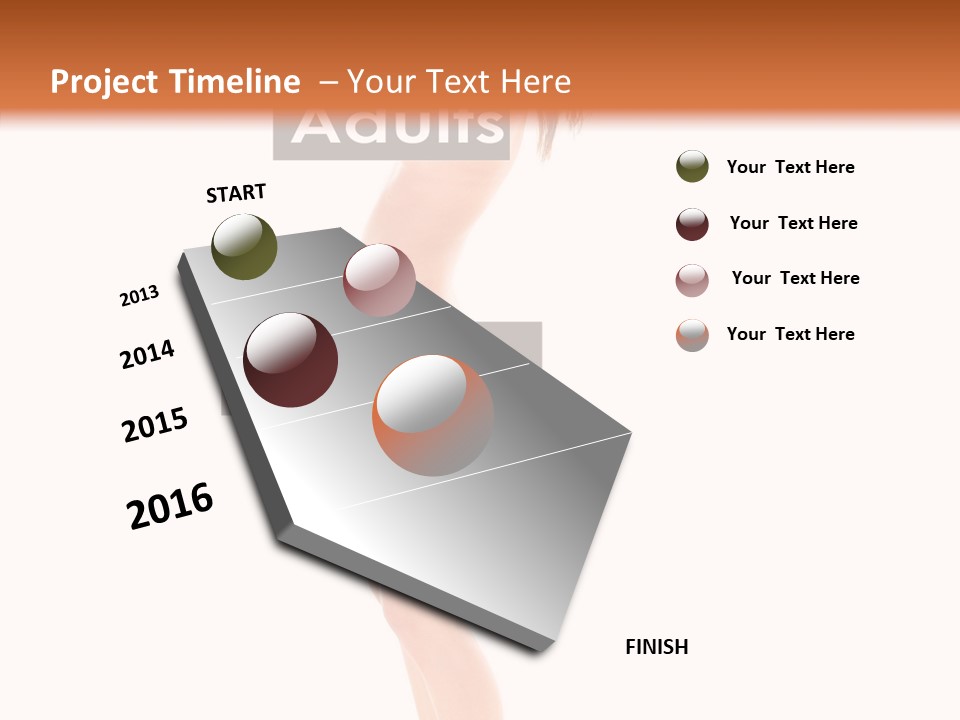 Project Timeline – Your Text Here

Adults

START

2013

2014

2015

2016

FINISH

Your Text Here

Your Text Here

Your Text Here

Your Text Here